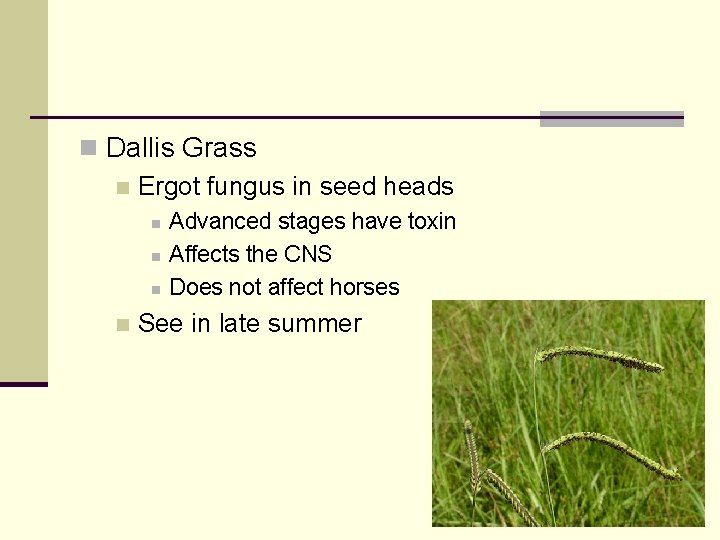 Dallis Grass

Ergot fungus in seed heads

Advanced stages have toxin

Affects the CNS

Does not affect horses

See in late summer